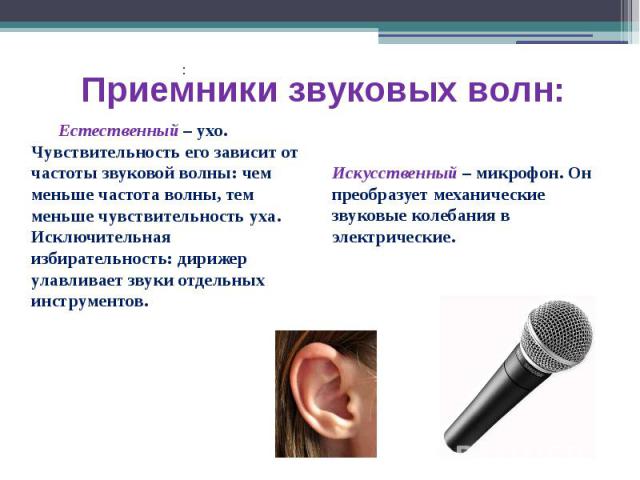 :

Приемники звуковых волн:

Естественный – ухо. Чувствительность его зависит от частоты звуковой волны: чем меньше частота волны, тем меньше чувствительность уха. Исключительная избирательность: дирижер улавливает звуки отдельных инструментов.

Искусственный – микрофон. Он преобразует механические звуковые колебания в электрические.